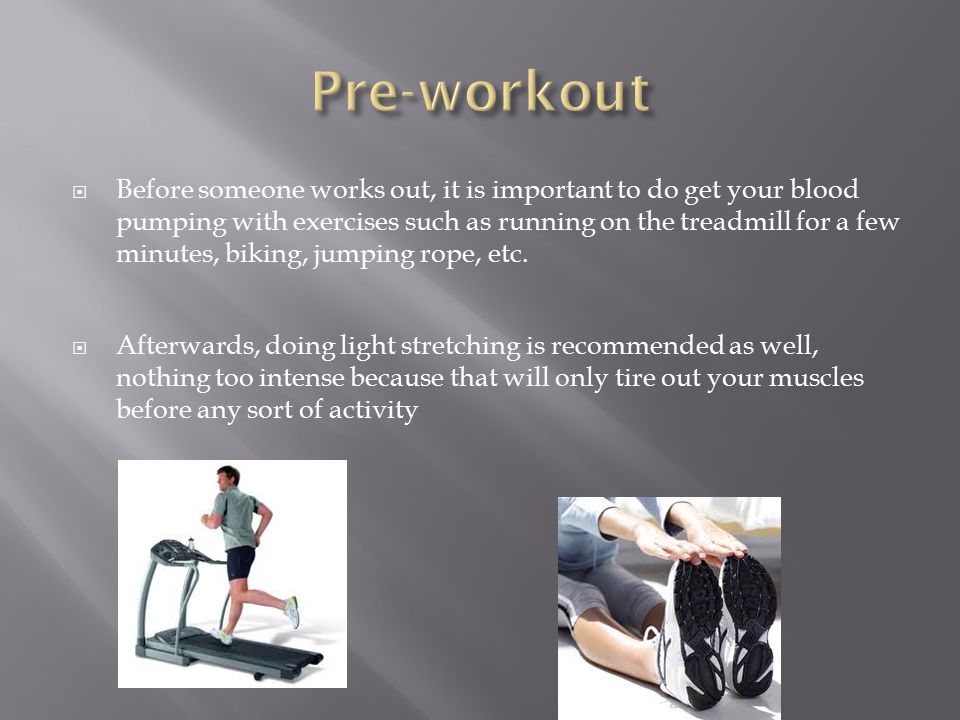 Pre-workout

Before someone works out, it is important to do get your blood pumping with exercises such as running on the treadmill for a few minutes, biking, jumping rope, etc.

Afterwards, doing light stretching is recommended as well, nothing too intense because that will only tire out your muscles before any sort of activity